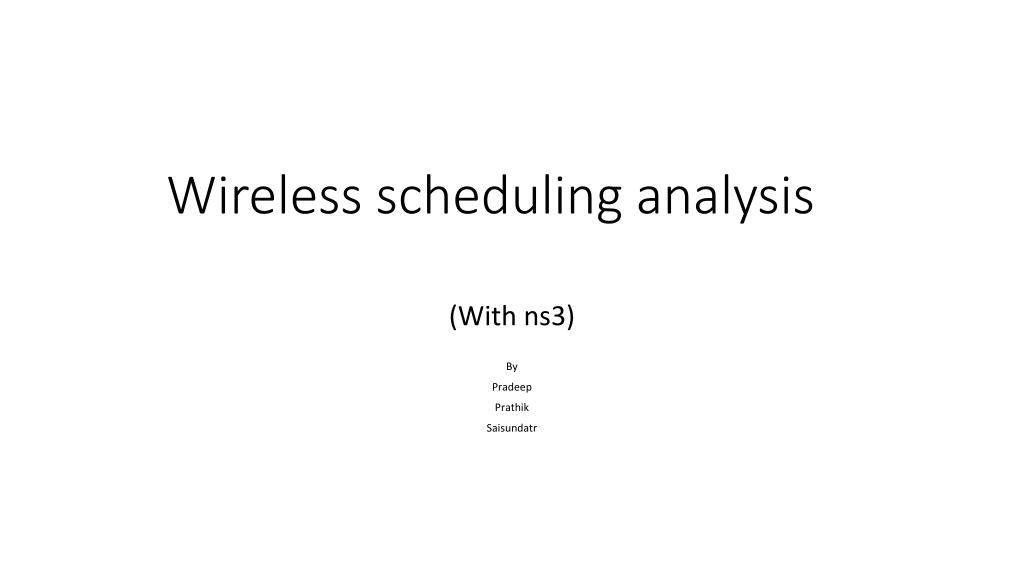 Wireless scheduling analysis

(With ns3)

By
Pradeep
Prathik
Saisundatr